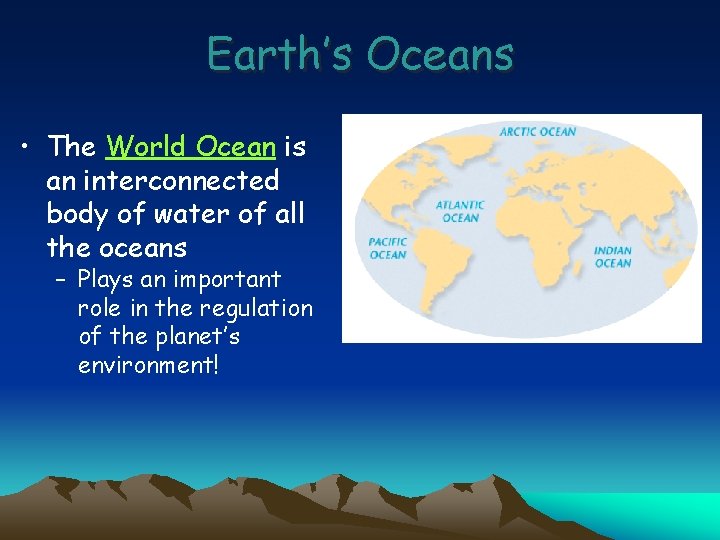 Earth's Oceans

• The World Ocean is an interconnected body of water of all the oceans
– Plays an important role in the regulation of the planet's environment!

ARCTIC OCEAN
ATLANTIC OCEAN
PACIFIC OCEAN
INDIAN OCEAN